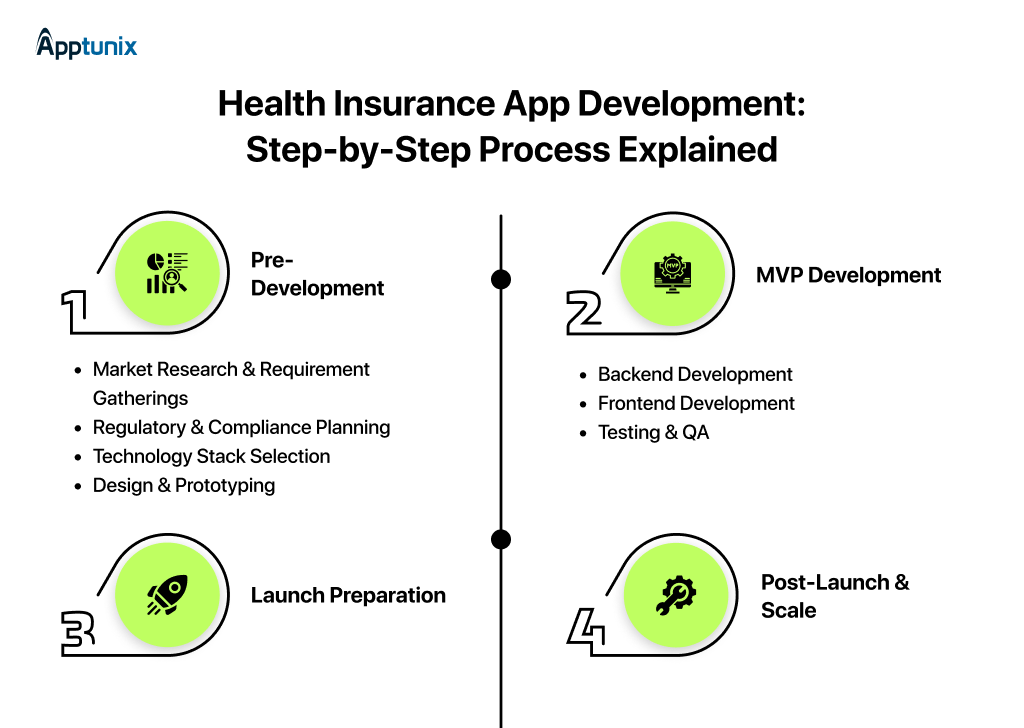 Apptunix

Health Insurance App Development: Step-by-Step Process Explained

1

Pre-Development

- Market Research & Requirement Gatherings
- Regulatory & Compliance Planning
- Technology Stack Selection
- Design & Prototyping

2

MVP

MVP Development

- Backend Development
- Frontend Development
- Testing & QA

3

Launch Preparation

4

Post-Launch & Scale